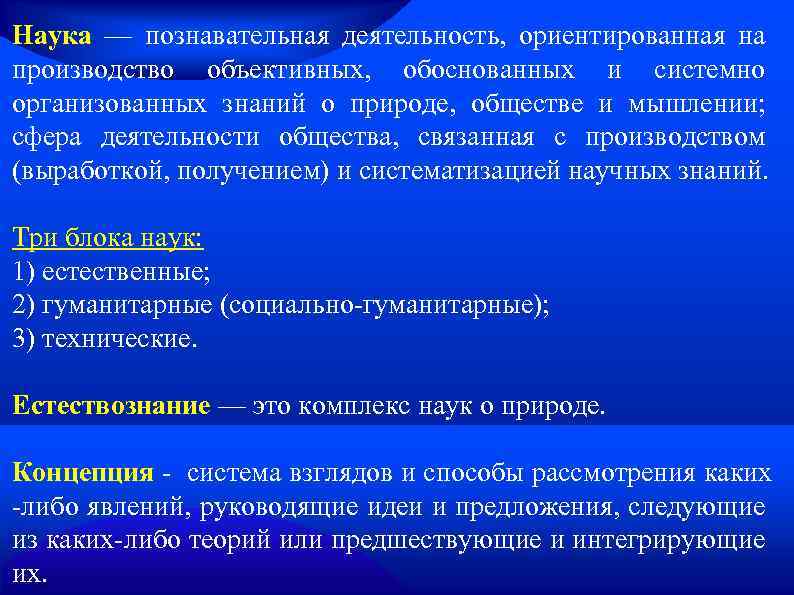 Наука — познавательная деятельность, ориентированная на производство объективных, обоснованных и системно организованных знаний о природе, обществе и мышлении; сфера деятельности общества, связанная с производством (выработкой, получением) и систематизацией научных знаний.

Три блока наук:
1) естественные;
2) гуманитарные (социально-гуманитарные);
3) технические.

Естествознание — это комплекс наук о природе.

Концепция - система взглядов и способы рассмотрения каких -либо явлений, руководящие идеи и предложения, следующие из каких-либо теорий или предшествующие и интегрирующие их.